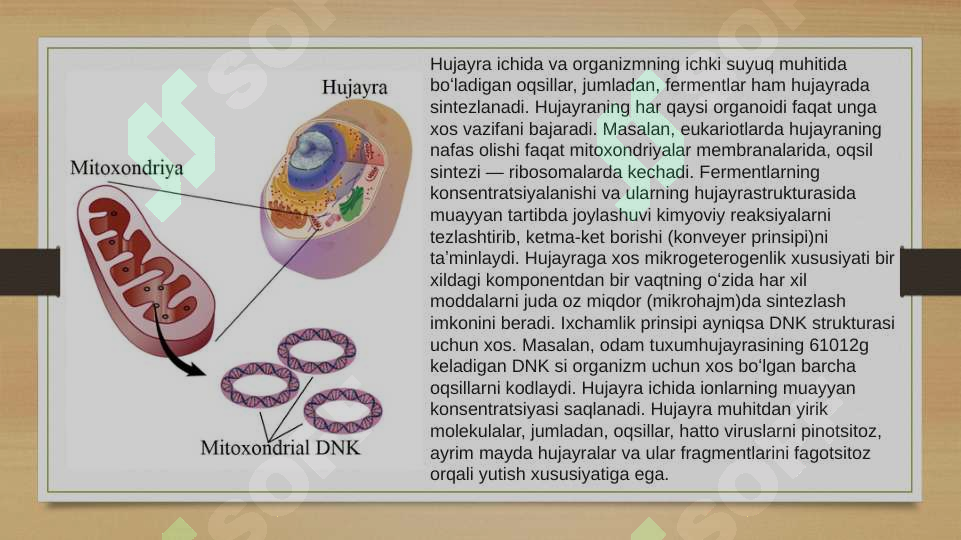 Hujayra

Mitoxondriya

Mitoxondrial DNK

Hujayra ichida va organizmning ichki suyuq muhitida bo‘ladigan oqsillar, jumladan, fermentlar ham hujayrada sintezlanadi. Hujayraning har qaysi organoidi faqat unga xos vazifani bajaradi. Masalan, eukariotlarda hujayraning nafas olishi faqat mitoxondriyalar membranalarida, oqsil sintezi — ribosomalarda kechadi. Fermentlarning konsentratsiyalanishi va ularning hujayrastrukturasida muayyan tartibda joylashuvi kimyoviy reaksiyalarni tezlashtirib, ketma-ket borishi (konveyer prinsipi)ni ta’minlaydi. Hujayraga xos mikrogeterogenlik xususiyati bir xildagi komponentdan bir vaqtning o‘zida har xil moddalarni juda oz miqdor (mikrohajm)da sintezlash imkonini beradi. Ixchamlik prinsipi ayniqsa DNK strukturasi uchun xos. Masalan, odam tuxumhujayrasining 61012g keladigan DNK si organizm uchun xos bo‘lgan barcha oqsillarni kodlaydi. Hujayra ichida ionlarning muayyan konsentratsiyasi saqlanadi. Hujayra muhitdan yirik molekulalar, jumladan, oqsillar, hatto viruslarni pinotsitoz, ayrim mayda hujayralar va ular fragmentlarini fagotsitoz orqali yutish xususiyatiga ega.